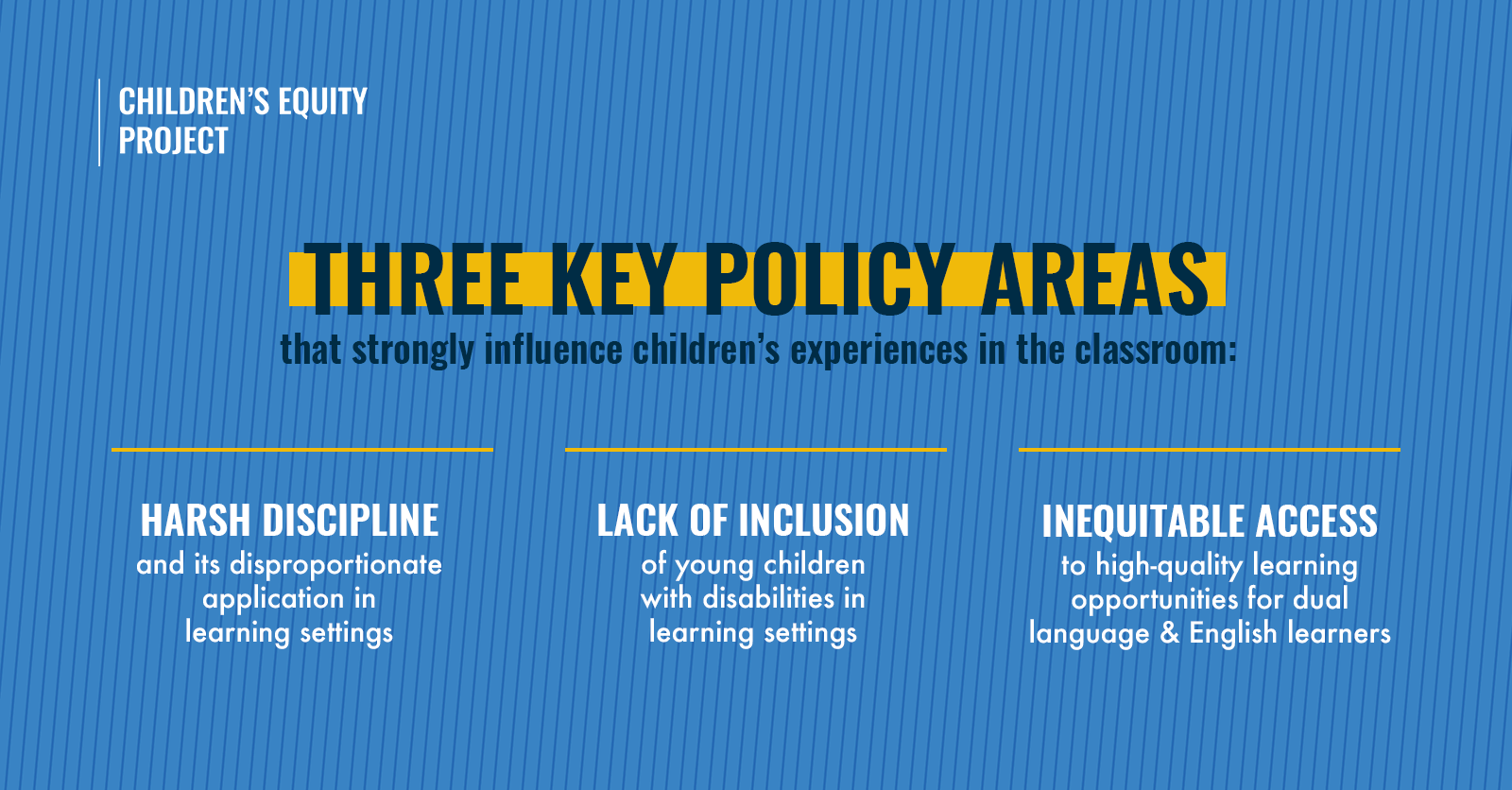 CHILDREN'S EQUITY PROJECT

THREE KEY POLICY AREAS
that strongly influence children's experiences in the classroom:

HARSH DISCIPLINE
and its disproportionate application in learning settings

LACK OF INCLUSION
of young children with disabilities in learning settings

INEQUITABLE ACCESS
to high-quality learning opportunities for dual language & English learners